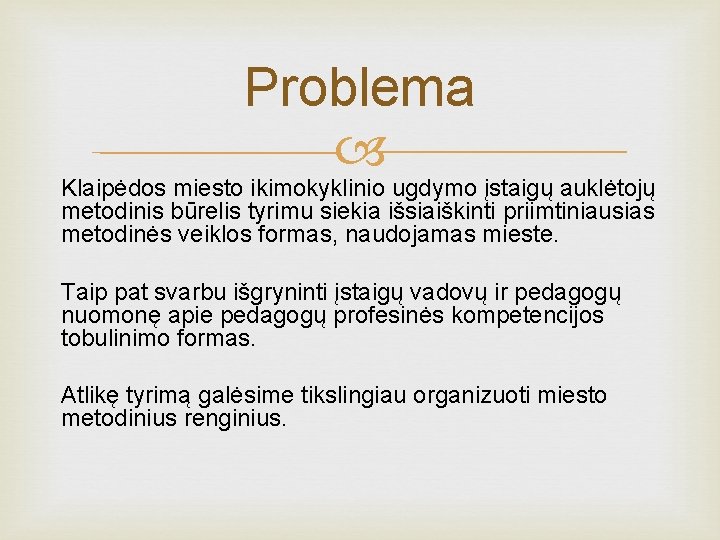 Problema

Klaipėdos miesto ikimokyklinio ugdymo įstaigų auklėtojų metodinis būrelis tyrimu siekia išsiaiškinti priimtiniausias metodinės veiklos formas, naudojamas mieste.

Taip pat svarbu išgryninti įstaigų vadovų ir pedagogų nuomonę apie pedagogų profesinės kompetencijos tobulinimo formas.

Atlikę tyrimą galėsime tikslingiau organizuoti miesto metodinius renginius.